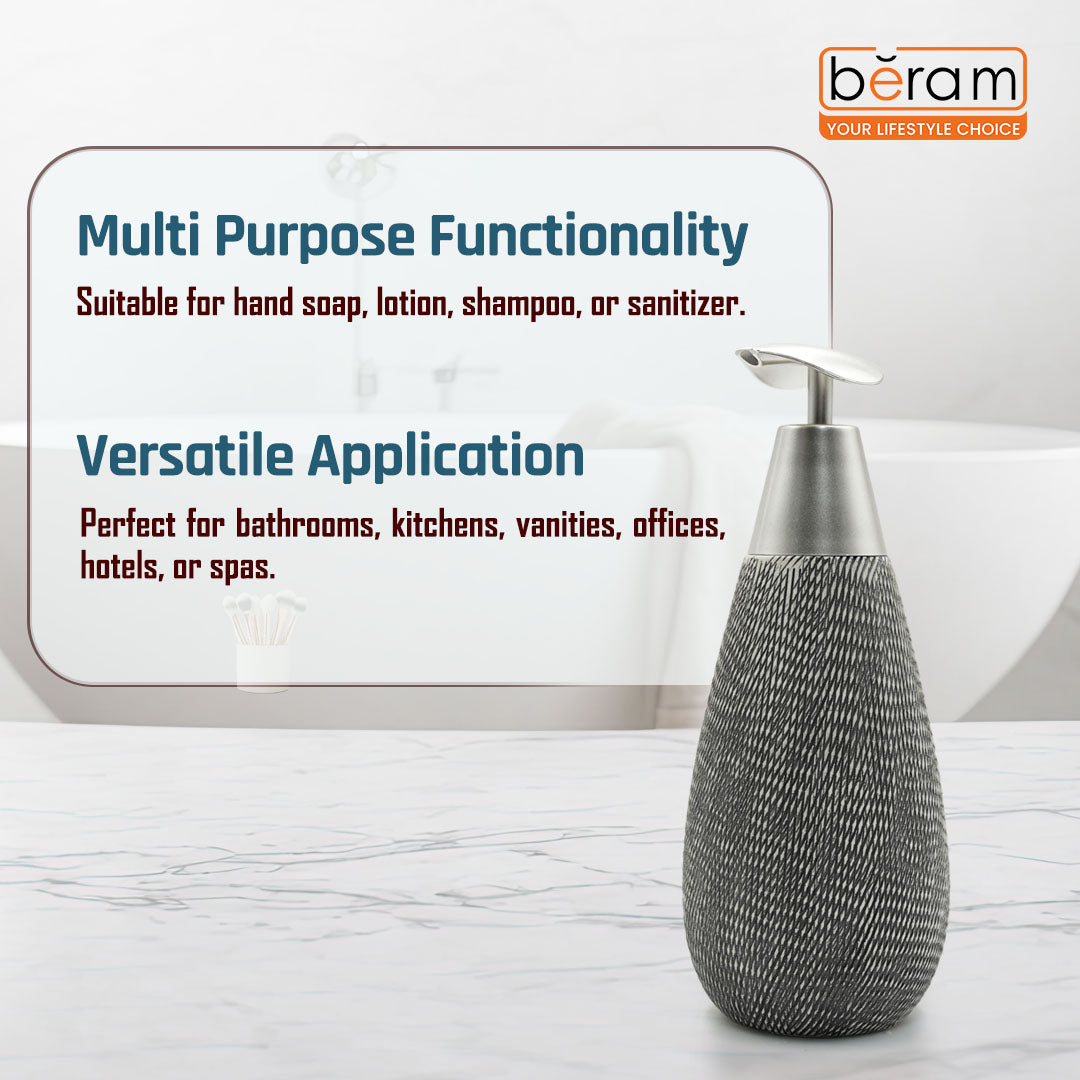 bĕram
YOUR LIFESTYLE CHOICE

Multi Purpose Functionality
Suitable for hand soap, lotion, shampoo, or sanitizer.

Versatile Application
Perfect for bathrooms, kitchens, vanities, offices, hotels, or spas.